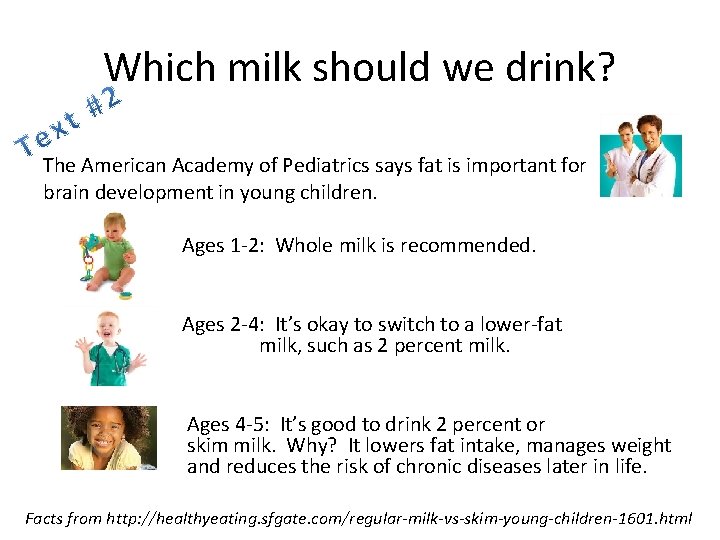 Which milk should we drink?

Text #2

The American Academy of Pediatrics says fat is important for brain development in young children.

Ages 1-2: Whole milk is recommended.

Ages 2-4: It's okay to switch to a lower-fat milk, such as 2 percent milk.

Ages 4-5: It's good to drink 2 percent or skim milk. Why? It lowers fat intake, manages weight and reduces the risk of chronic diseases later in life.

Facts from http://healthyeating.sfgate.com/regular-milk-vs-skim-young-children-1601.html